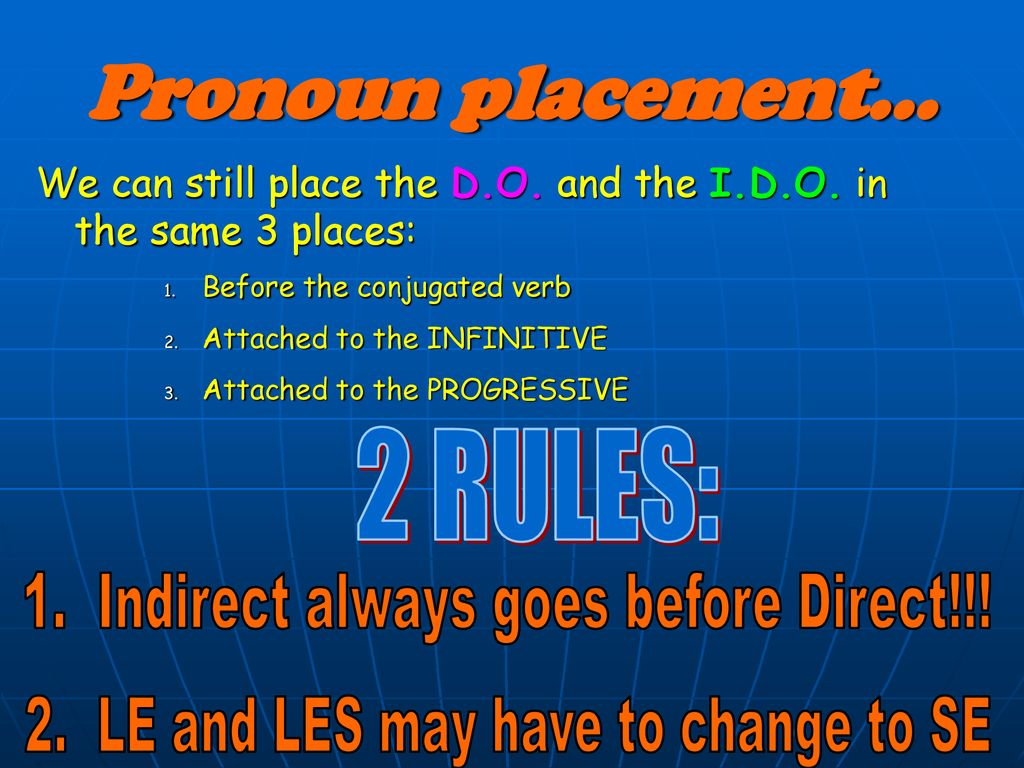 Pronoun placement…

We can still place the D.O. and the I.D.O. in the same 3 places:

1. Before the conjugated verb
2. Attached to the INFINITIVE
3. Attached to the PROGRESSIVE

2 RULES:

1. Indirect always goes before Direct!!!

2. LE and LES may have to change to SE